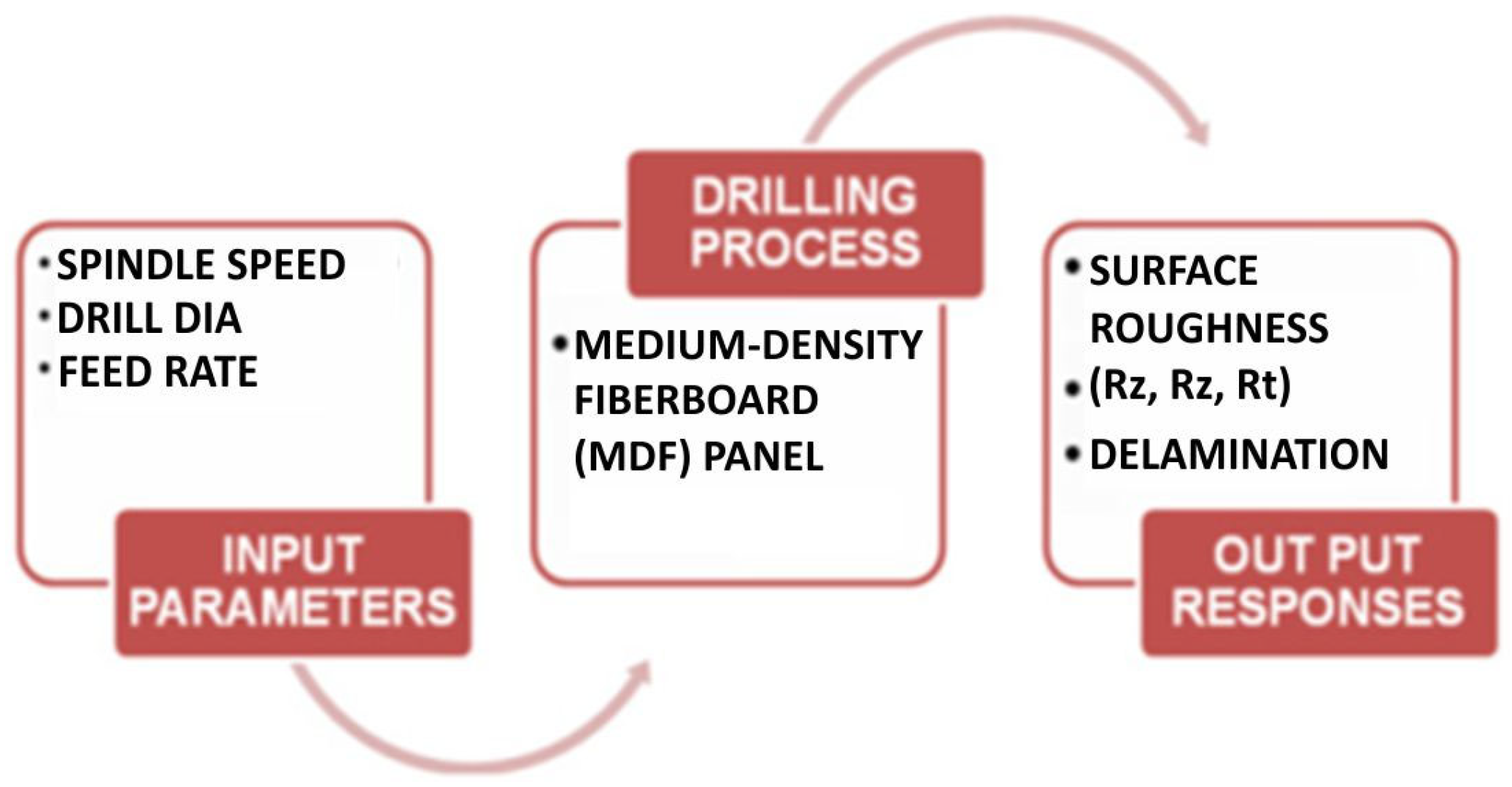 • SPINDLE SPEED
• DRILL DIA
• FEED RATE

INPUT PARAMETERS

DRILLING PROCESS

• MEDIUM-DENSITY FIBERBOARD (MDF) PANEL

• SURFACE ROUGHNESS
• (Rz, Rz, Rt)
• DELAMINATION

OUT PUT RESPONSES